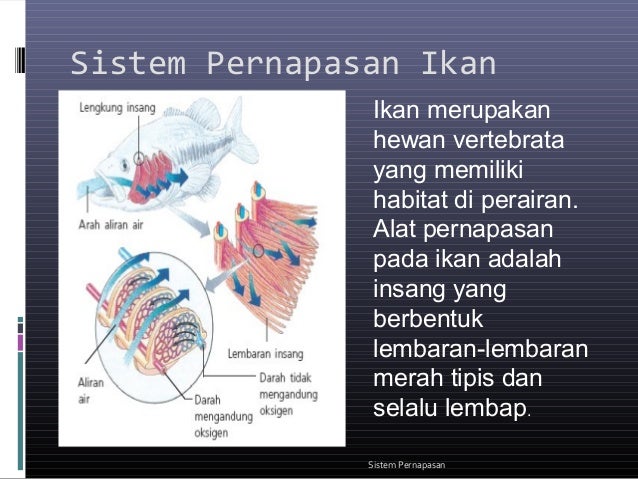 Sistem Pernapasan Ikan

Lengkung insang

Arah aliran air

Lembaran insang

Aliran air

Darah mengandung oksigen

Darah tidak mengandung oksigen

Ikan merupakan hewan vertebrata yang memiliki habitat di perairan. Alat pernapasan pada ikan adalah insang yang berbentuk lembaran-lembaran merah tipis dan selalu lembap.

Sistem Pernapasan